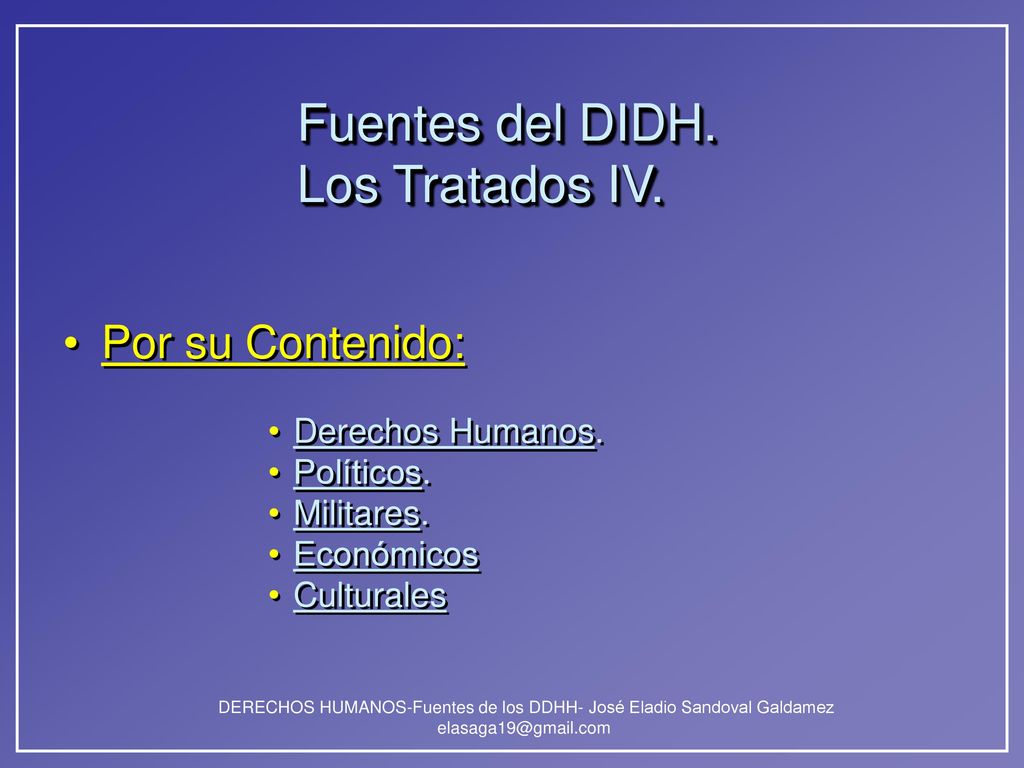 Fuentes del DIDH.
Los Tratados IV.

• Por su Contenido:

• Derechos Humanos.
• Políticos.
• Militares.
• Económicos
• Culturales

DERECHOS HUMANOS-Fuentes de los DDHH- José Eladio Sandoval Galdamez
elasaga19@gmail.com